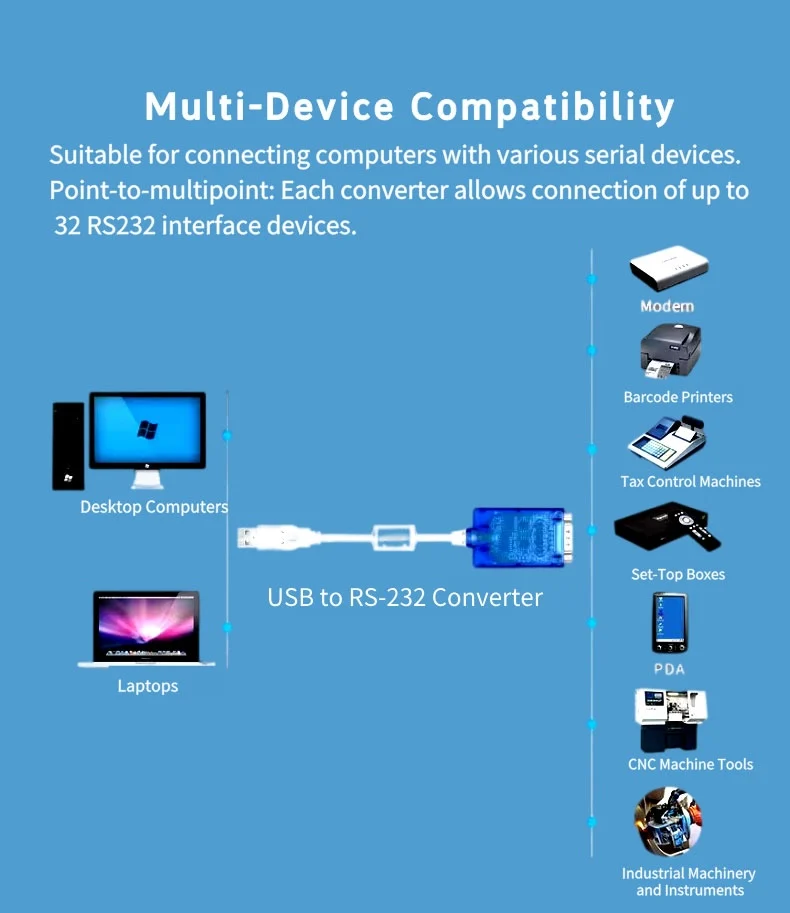 Multi-Device Compatibility

Suitable for connecting computers with various serial devices.
Point-to-multipoint: Each converter allows connection of up to 32 RS232 interface devices.

Desktop Computers

Laptops

USB to RS-232 Converter

Modem

Barcode Printers

Tax Control Machines

Set-Top Boxes

PDA

CNC Machine Tools

Industrial Machinery and Instruments